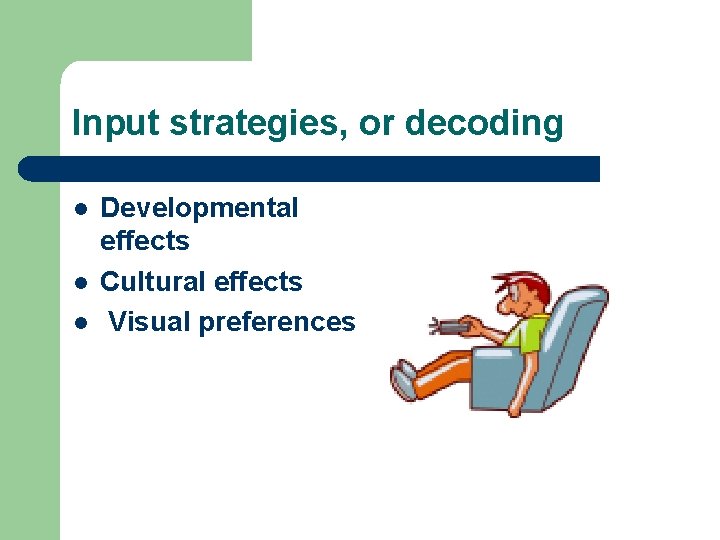 Input strategies, or decoding

- Developmental effects
- Cultural effects
- Visual preferences